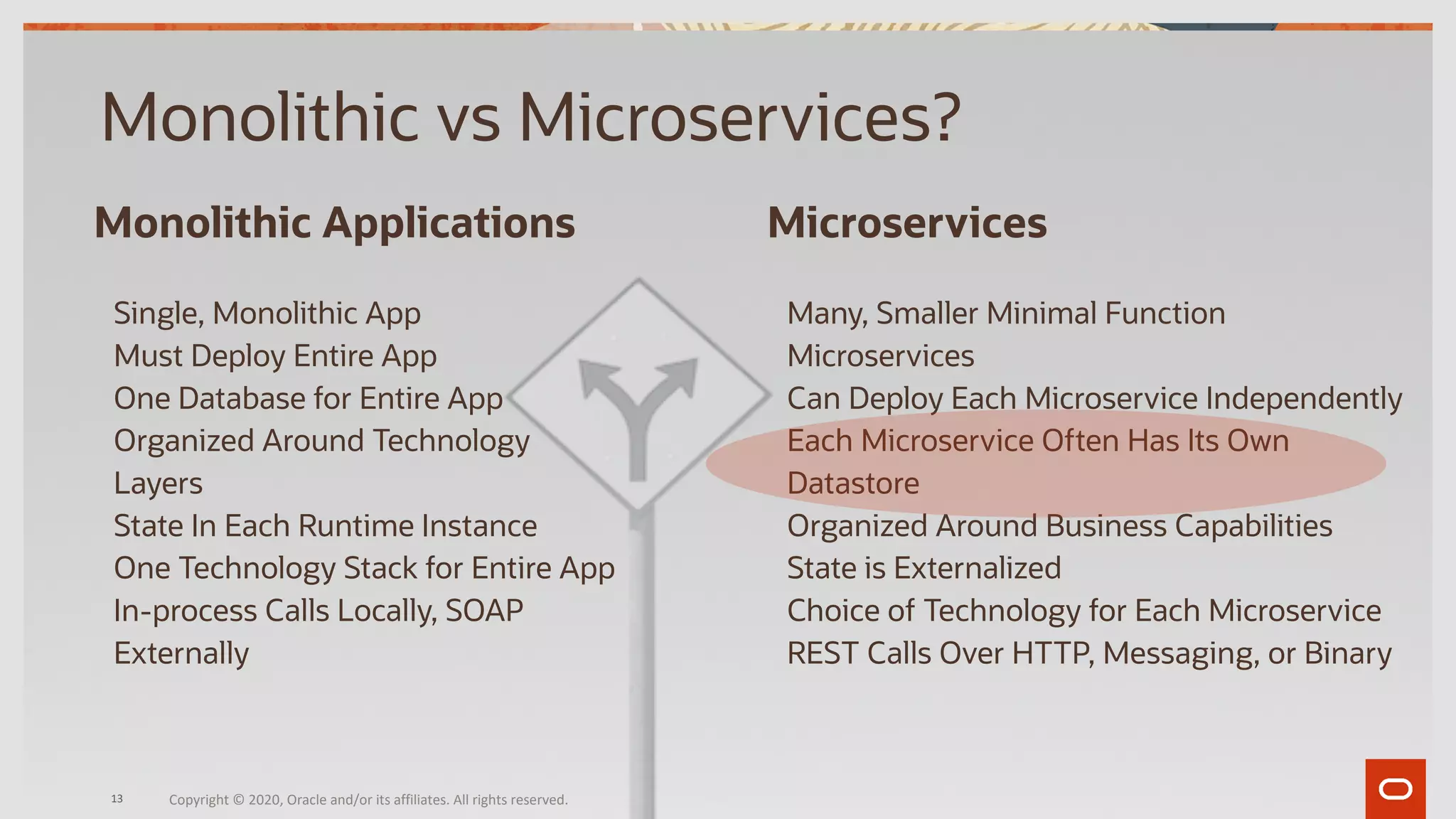 Monolithic vs Microservices?

Monolithic Applications

Single, Monolithic App
Must Deploy Entire App
One Database for Entire App
Organized Around Technology Layers
State In Each Runtime Instance
One Technology Stack for Entire App
In-process Calls Locally, SOAP Externally

Microservices

Many, Smaller Minimal Function Microservices
Can Deploy Each Microservice Independently
Each Microservice Often Has Its Own Datastore
Organized Around Business Capabilities
State is Externalized
Choice of Technology for Each Microservice
REST Calls Over HTTP, Messaging, or Binary

13 Copyright © 2020, Oracle and/or its affiliates. All rights reserved.